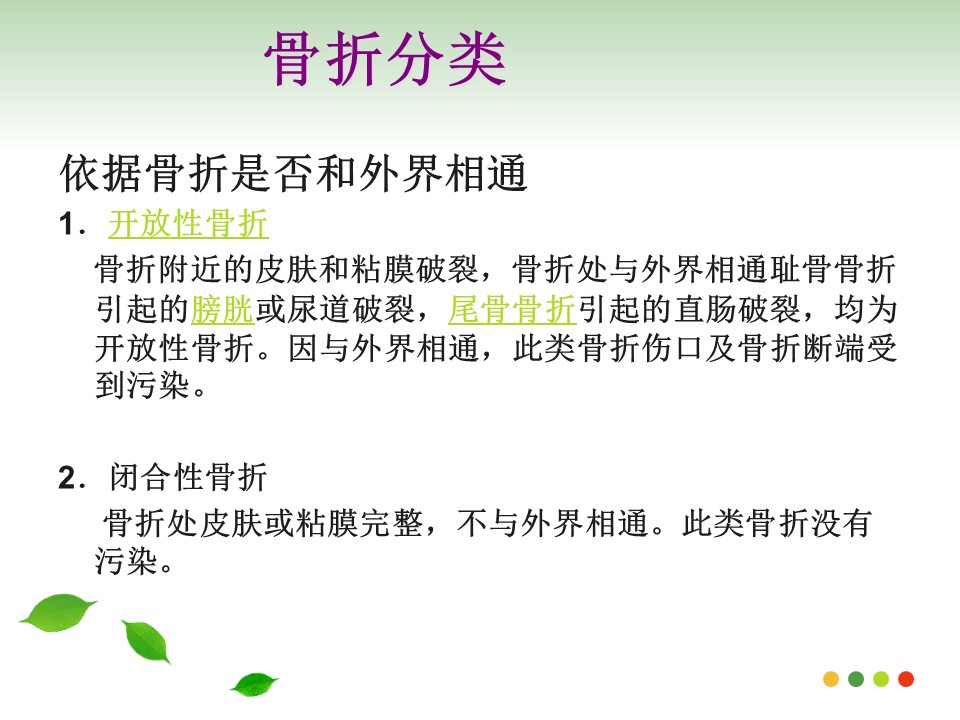 骨折分类

依据骨折是否和外界相通

1. 开放性骨折

骨折附近的皮肤和粘膜破裂，骨折处与外界相通耻骨骨折引起的膀胱或尿道破裂，尾骨骨折引起的直肠破裂，均为开放性骨折。因与外界相通，此类骨折伤口及骨折断端受到污染。

2. 闭合性骨折

骨折处皮肤或粘膜完整，不与外界相通。此类骨折没有污染。